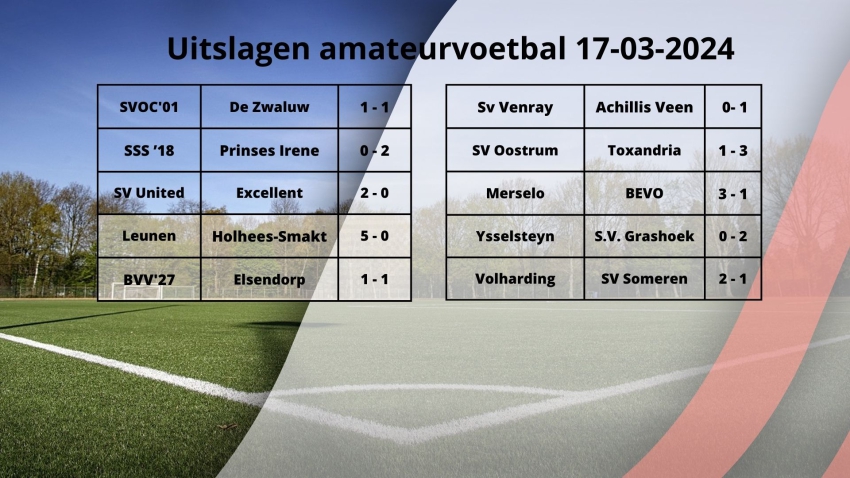 Uitslagen amateurvoetbal 17-03-2024

| SVOC'01 | De Zwaluw | 1 - 1 |
|---|---|---|
| SSS '18 | Prinses Irene | 0 - 2 |
| SV United | Excellent | 2 - 0 |
| Leunen | Holhees-Smakt | 5 - 0 |
| BVV'27 | Elsendorp | 1 - 1 |

| Sv Venray | Achillis Veen | 0- 1 |
|---|---|---|
| SV Oostrum | Toxandria | 1 - 3 |
| Merselo | BEVO | 3 - 1 |
| Ysselsteyn | S.V. Grashoek | 0 - 2 |
| Volharding | SV Someren | 2 - 1 |